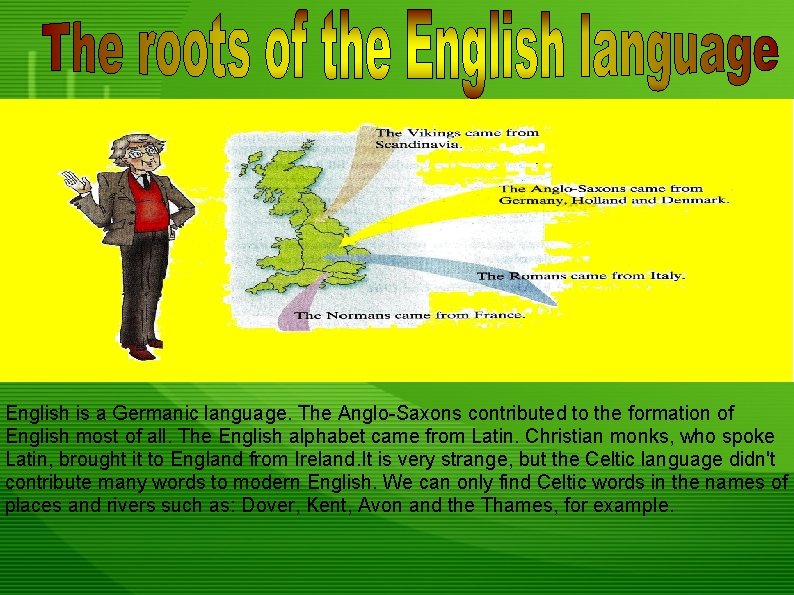 The roots of the English language

The Vikings came from Scandinavia.

The Anglo-Saxons came from Germany, Holland and Denmark.

The Romans came from Italy.

The Normans came from France.

English is a Germanic language. The Anglo-Saxons contributed to the formation of English most of all. The English alphabet came from Latin. Christian monks, who spoke Latin, brought it to England from Ireland.It is very strange, but the Celtic language didn't contribute many words to modern English. We can only find Celtic words in the names of places and rivers such as: Dover, Kent, Avon and the Thames, for example.